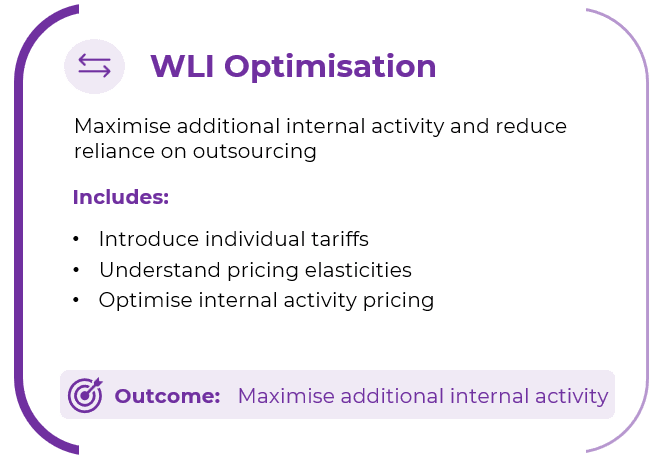 WLI Optimisation

Maximise additional internal activity and reduce reliance on outsourcing

Includes:

• Introduce individual tariffs
• Understand pricing elasticities
• Optimise internal activity pricing

Outcome: Maximise additional internal activity